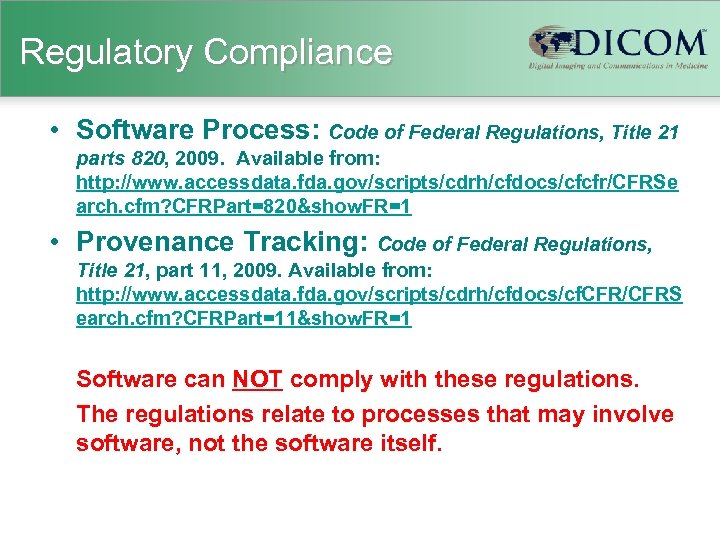 Regulatory Compliance

DICOM
Digital Imaging and Communications in Medicine

• Software Process: Code of Federal Regulations, Title 21 parts 820, 2009. Available from: http://www.accessdata.fda.gov/scripts/cdrh/cfdocs/cfcfr/CFRSearch.cfm?CFRPart=820&showFR=1

• Provenance Tracking: Code of Federal Regulations, Title 21, part 11, 2009. Available from: http://www.accessdata.fda.gov/scripts/cdrh/cfdocs/cfCFR/CFRSearch.cfm?CFRPart=11&showFR=1

Software can NOT comply with these regulations.

The regulations relate to processes that may involve software, not the software itself.